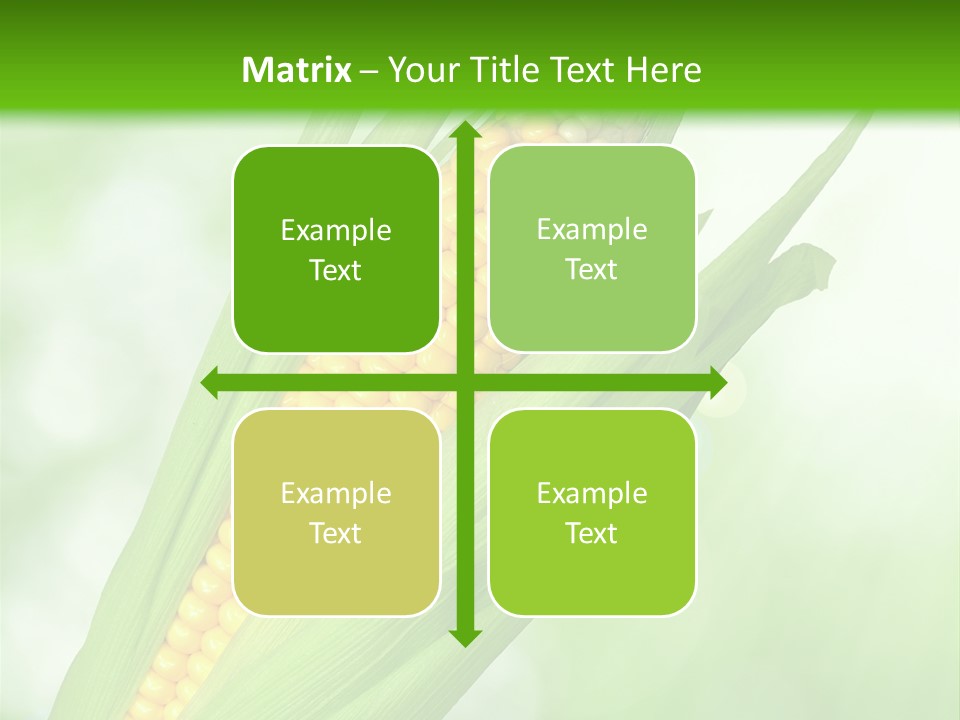 Matrix – Your Title Text Here

Example Text

Example Text

Example Text

Example Text